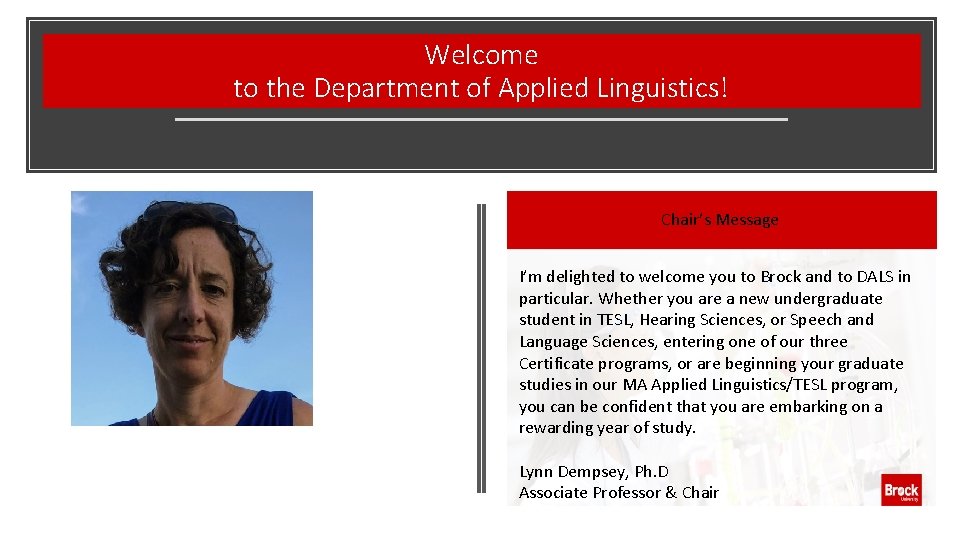 Welcome
to the Department of Applied Linguistics!

Chair's Message

I'm delighted to welcome you to Brock and to DALS in particular. Whether you are a new undergraduate student in TESL, Hearing Sciences, or Speech and Language Sciences, entering one of our three Certificate programs, or are beginning your graduate studies in our MA Applied Linguistics/TESL program, you can be confident that you are embarking on a rewarding year of study.

Lynn Dempsey, Ph.D
Associate Professor & Chair

Brock
University